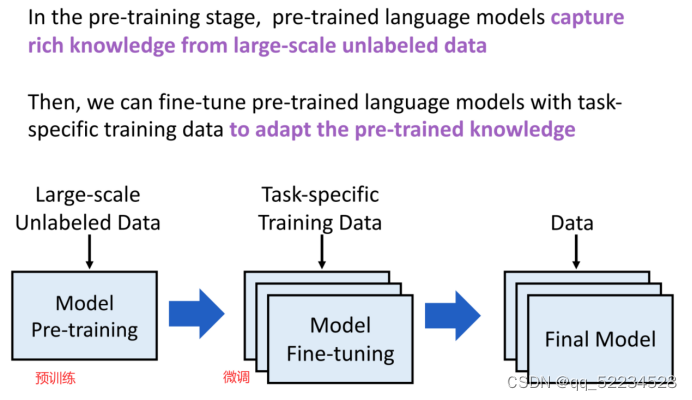 In the pre-training stage, pre-trained language models capture rich knowledge from large-scale unlabeled data

Then, we can fine-tune pre-trained language models with task-specific training data to adapt the pre-trained knowledge

Large-scale Unlabeled Data

Model Pre-training

预训练

Task-specific Training Data

Model Fine-tuning

微调

Data

Final Model

CSDN @qq_52234528